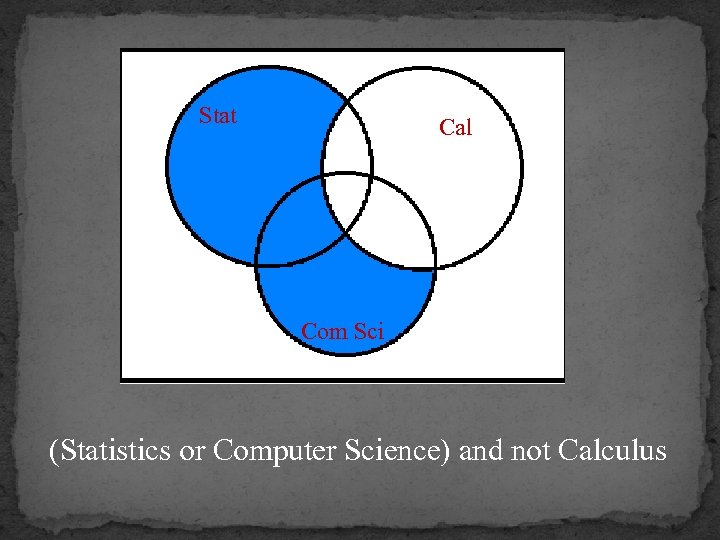 Stat

Cal

Com Sci

(Statistics or Computer Science) and not Calculus